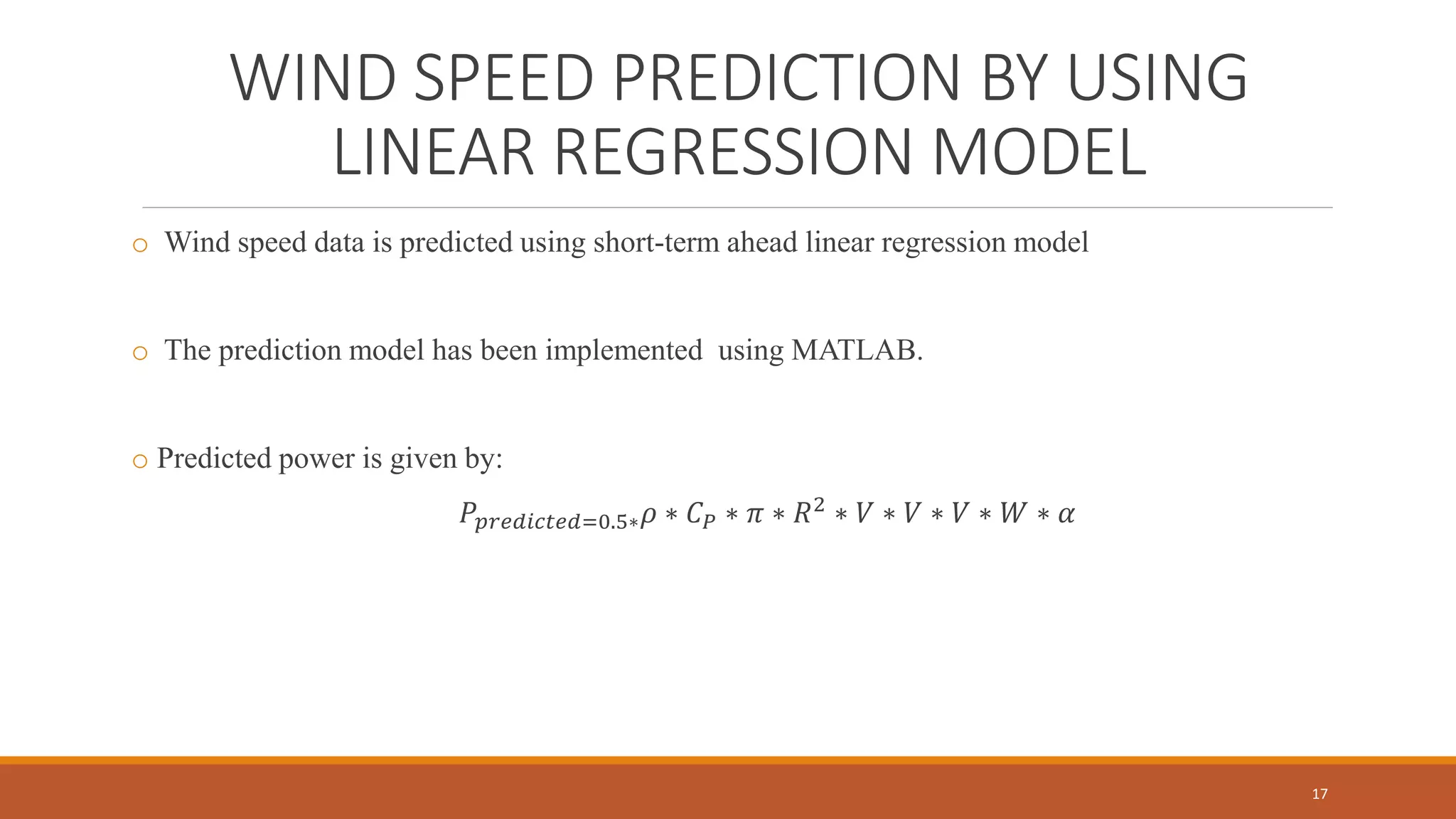 WIND SPEED PREDICTION BY USING LINEAR REGRESSION MODEL

o Wind speed data is predicted using short-term ahead linear regression model

o The prediction model has been implemented using MATLAB.

o Predicted power is given by:

$P_{predicted=0.5*}\rho * C_P * \pi * R^2 * V * V * V * W * \alpha$

17